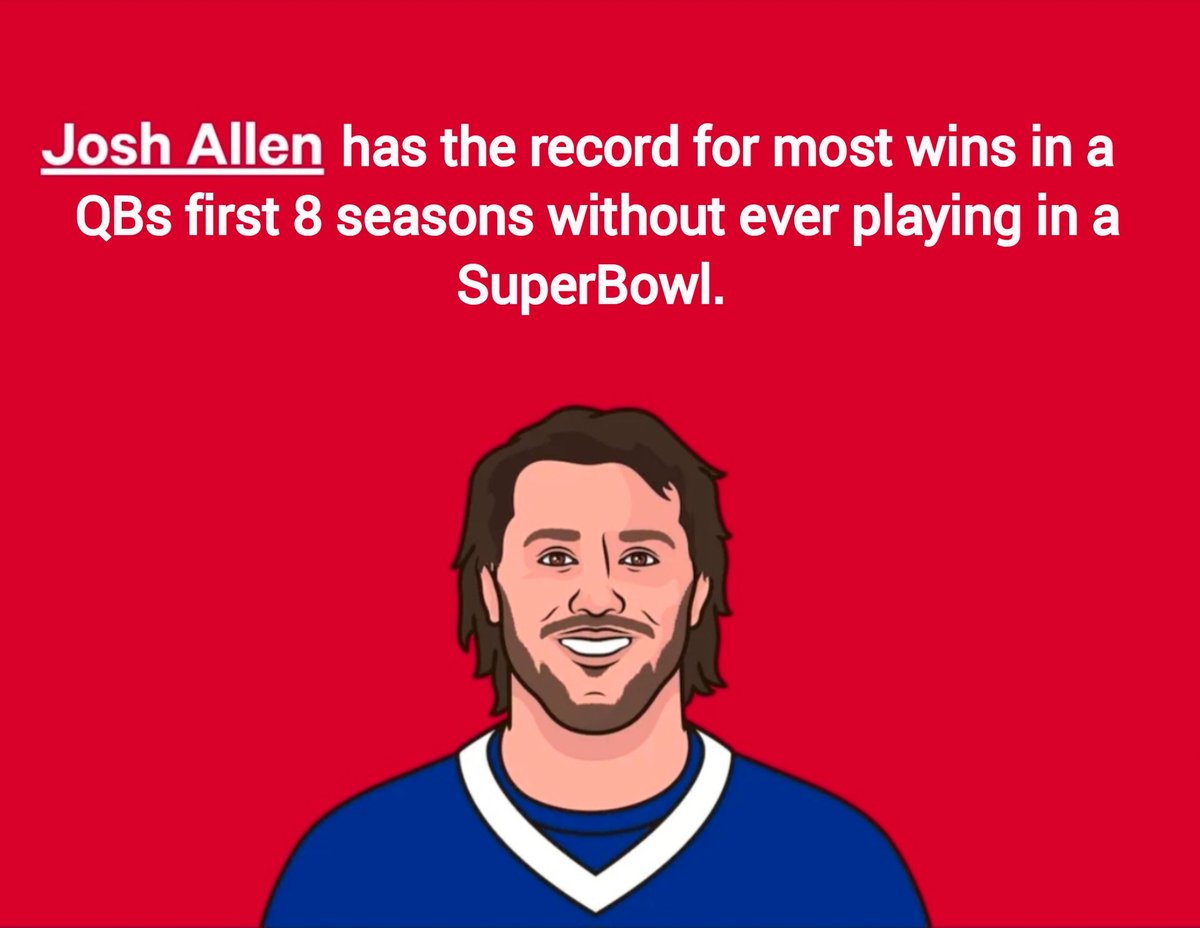 Josh Allen has the record for most wins in a QBs first 8 seasons without ever playing in a SuperBowl.